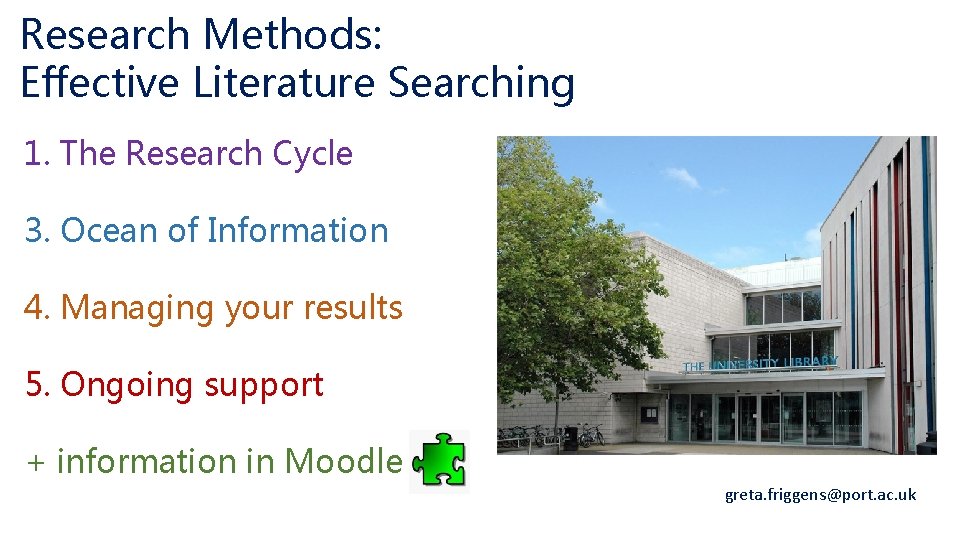 Research Methods:
Effective Literature Searching

1. The Research Cycle

3. Ocean of Information

4. Managing your results

5. Ongoing support

+ information in Moodle

THE UNIVERSITY LIBRARY

greta.friggens@port.ac.uk